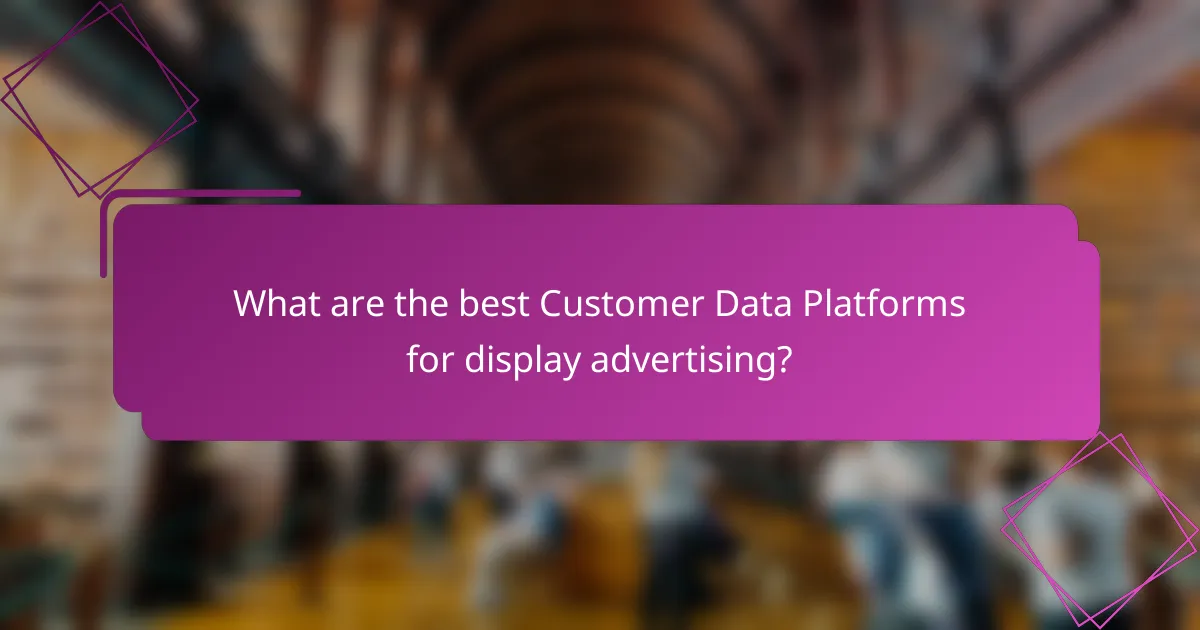 What are the best Customer Data Platforms for display advertising?